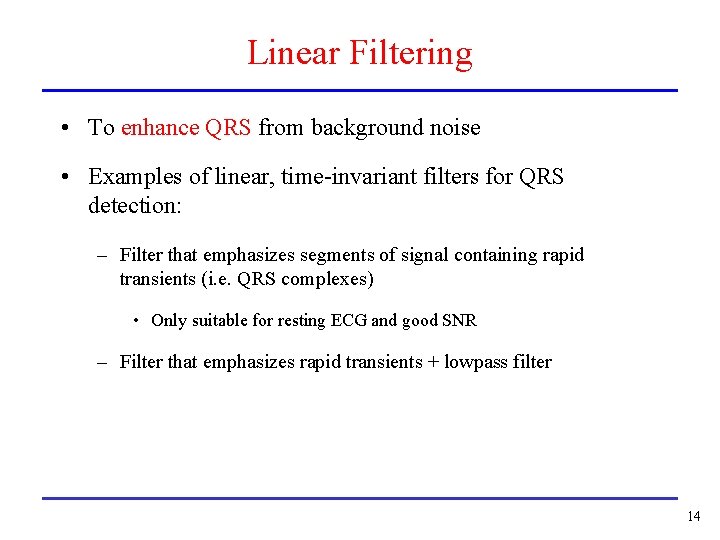 Linear Filtering

• To enhance QRS from background noise

• Examples of linear, time-invariant filters for QRS detection:

– Filter that emphasizes segments of signal containing rapid transients (i.e. QRS complexes)

• Only suitable for resting ECG and good SNR

– Filter that emphasizes rapid transients + lowpass filter

14